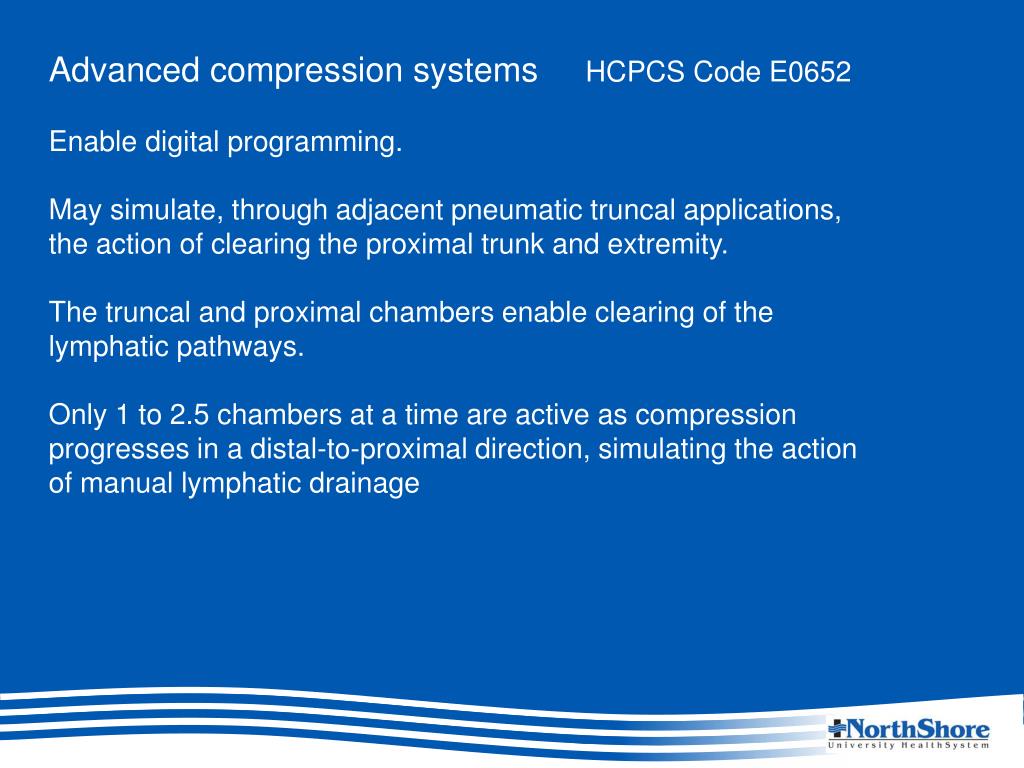 Advanced compression systems HCPCS Code E0652

Enable digital programming.

May simulate, through adjacent pneumatic truncal applications, the action of clearing the proximal trunk and extremity.

The truncal and proximal chambers enable clearing of the lymphatic pathways.

Only 1 to 2.5 chambers at a time are active as compression progresses in a distal-to-proximal direction, simulating the action of manual lymphatic drainage

NorthShore
University HealthSystem